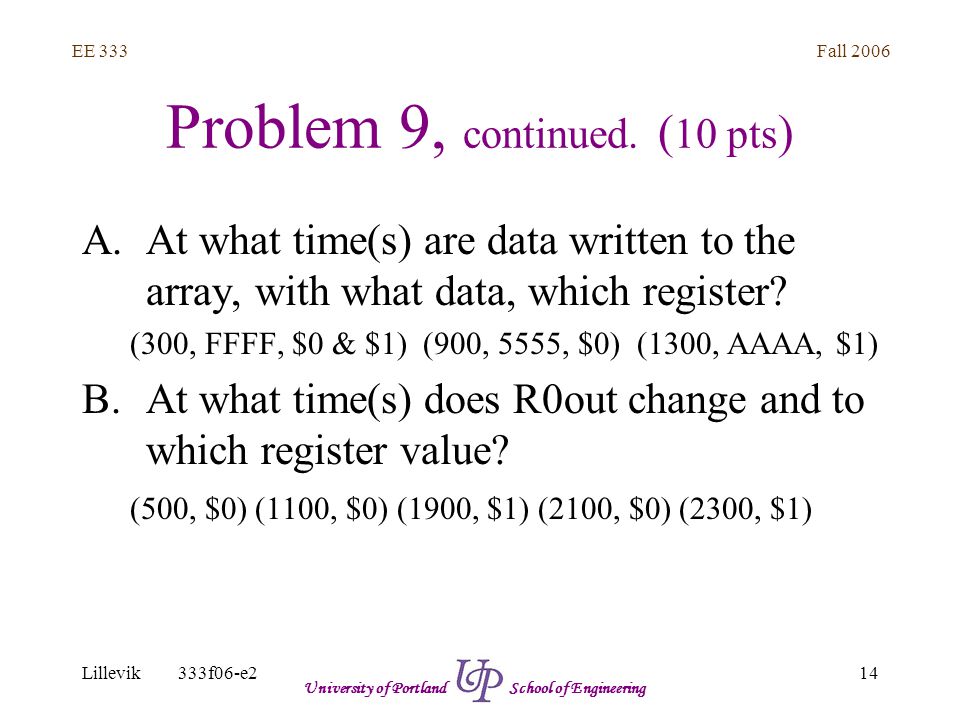 EE 333

Fall 2006

Problem 9, continued. (10 pts)

A. At what time(s) are data written to the array, with what data, which register?

(300, FFFF, \$0 & \$1) (900, 5555, \$0) (1300, AAAA, \$1)

B. At what time(s) does R0out change and to which register value?

(500, \$0) (1100, \$0) (1900, \$1) (2100, \$0) (2300, \$1)

Lillevik 333f06-e2

University of Portland UP School of Engineering

14